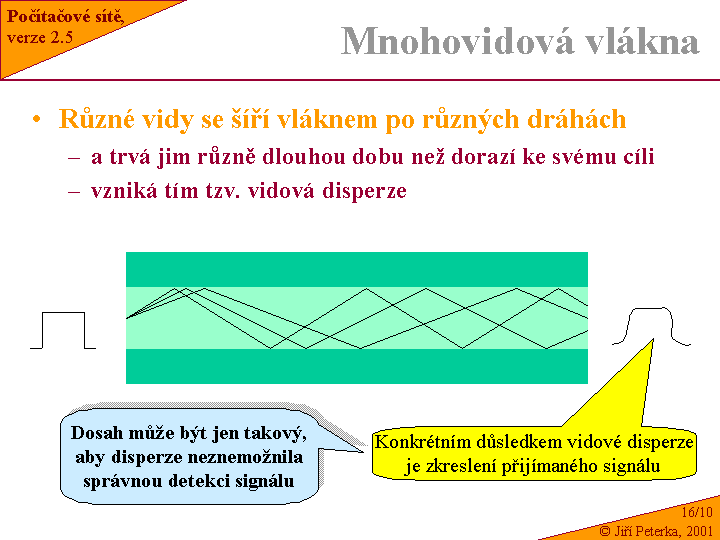 Počítačové sítě, verze 2.5

Mnohovidová vlákna

• Různé vidy se šíří vláknem po různých dráhách
– a trvá jim různě dlouhou dobu než dorazí ke svému cíli
– vzniká tím tzv. vidová disperze

Dosah může být jen takový, aby disperze neznemožnila správnou detekci signálu

Konkrétním důsledkem vidové disperze je zkreslení přijímaného signálu

16/10
© Jiří Peterka, 2001